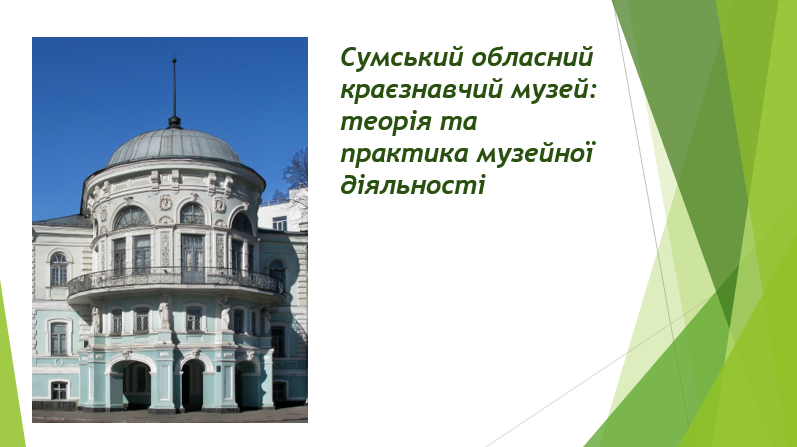 Сумський обласний краєзнавчий музей: теорія та практика музейної діяльності